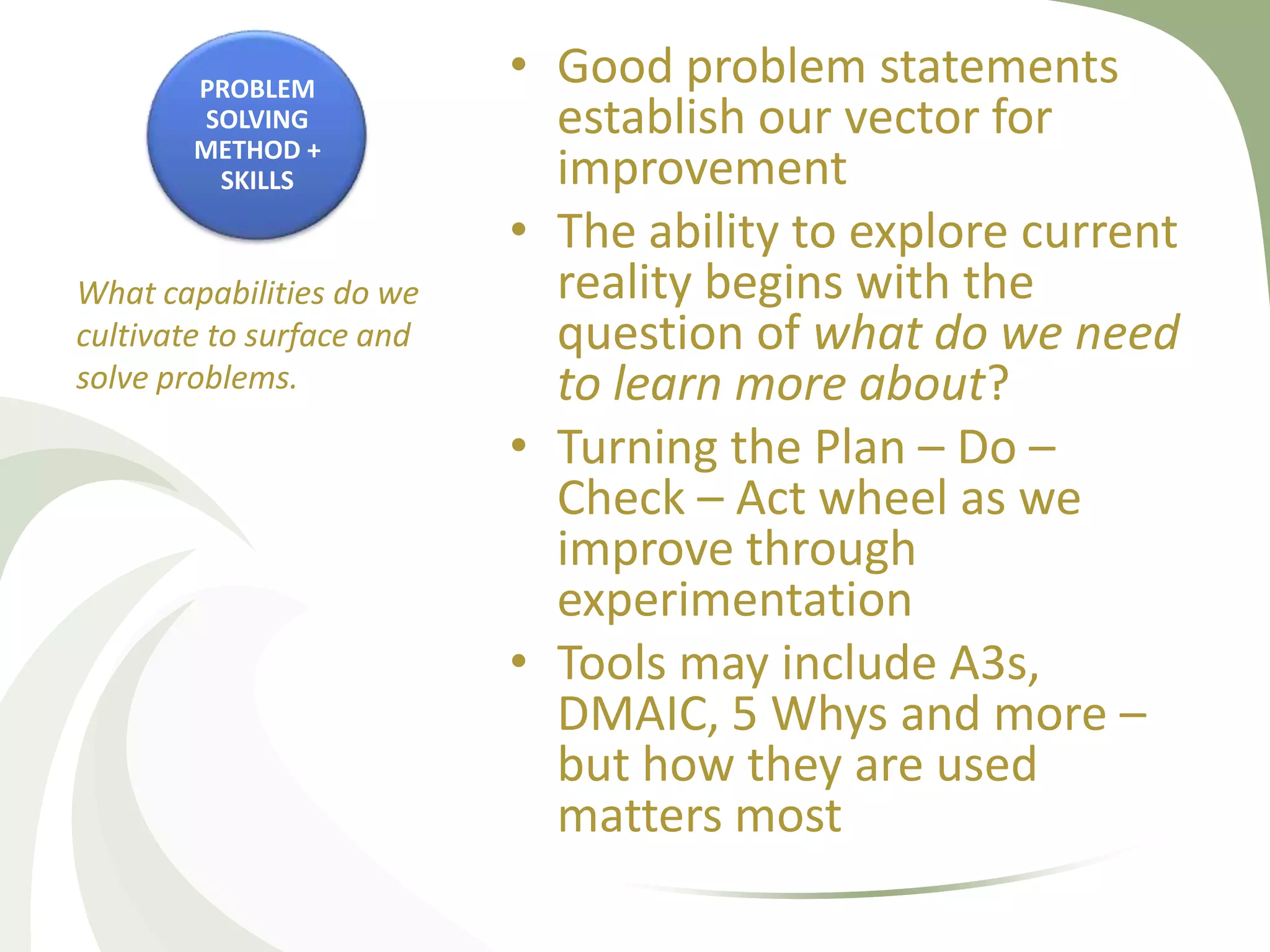 PROBLEM SOLVING METHOD + SKILLS

What capabilities do we cultivate to surface and solve problems.

• Good problem statements establish our vector for improvement
• The ability to explore current reality begins with the question of what do we need to learn more about?
• Turning the Plan – Do – Check – Act wheel as we improve through experimentation
• Tools may include A3s, DMAIC, 5 Whys and more – but how they are used matters most